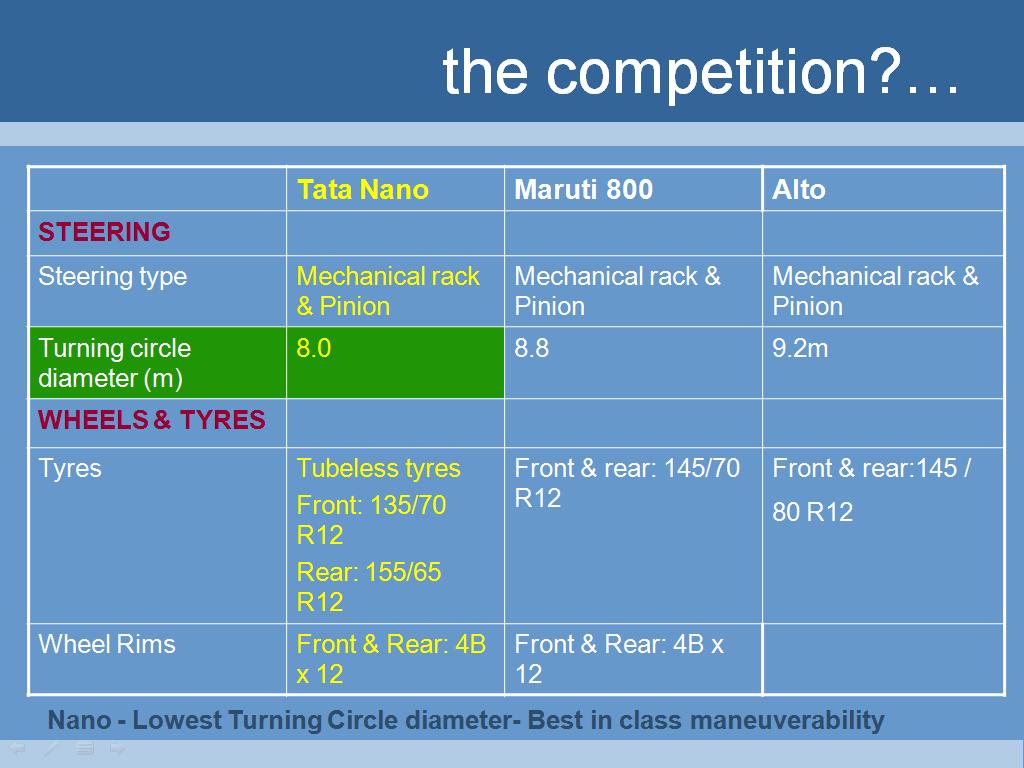 the competition?…

| | Tata Nano | Maruti 800 | Alto |
|---|---|---|---|
| STEERING | | | |
| Steering type | Mechanical rack & Pinion | Mechanical rack & Pinion | Mechanical rack & Pinion |
| Turning circle diameter (m) | 8.0 | 8.8 | 9.2m |
| WHEELS & TYRES | | | |
| Tyres | Tubeless tyres Front: 135/70 R12 Rear: 155/65 R12 | Front & rear: 145/70 R12 | Front & rear:145 / 80 R12 |
| Wheel Rims | Front & Rear: 4B x 12 | Front & Rear: 4B x 12 | |

Nano - Lowest Turning Circle diameter- Best in class maneuverability